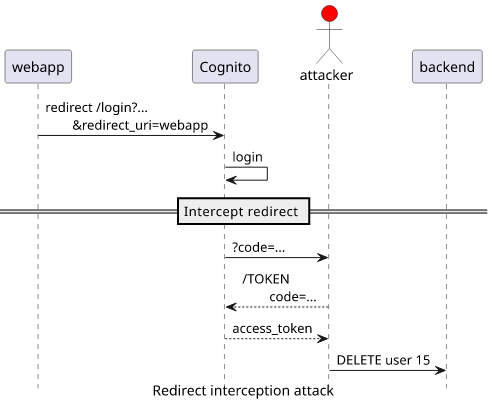 webapp

Cognito

attacker

backend

redirect /login?...
&redirect_uri=webapp

login

Intercept redirect

?code=...

/TOKEN
code=...

access_token

DELETE user 15

Redirect interception attack